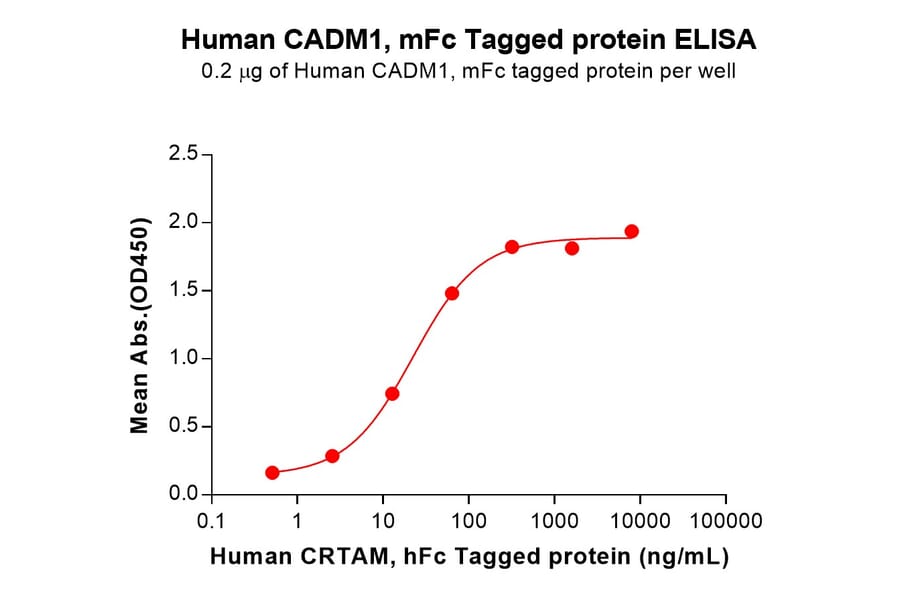 Human CADM1, mFc Tagged protein ELISA
0.2 μg of Human CADM1, mFc tagged protein per well

Mean Abs.(OD450)

2.5
2.0
1.5
1.0
0.5
0.0

0.1 1 10 100 1000 10000 100000

Human CRTAM, hFc Tagged protein (ng/mL)